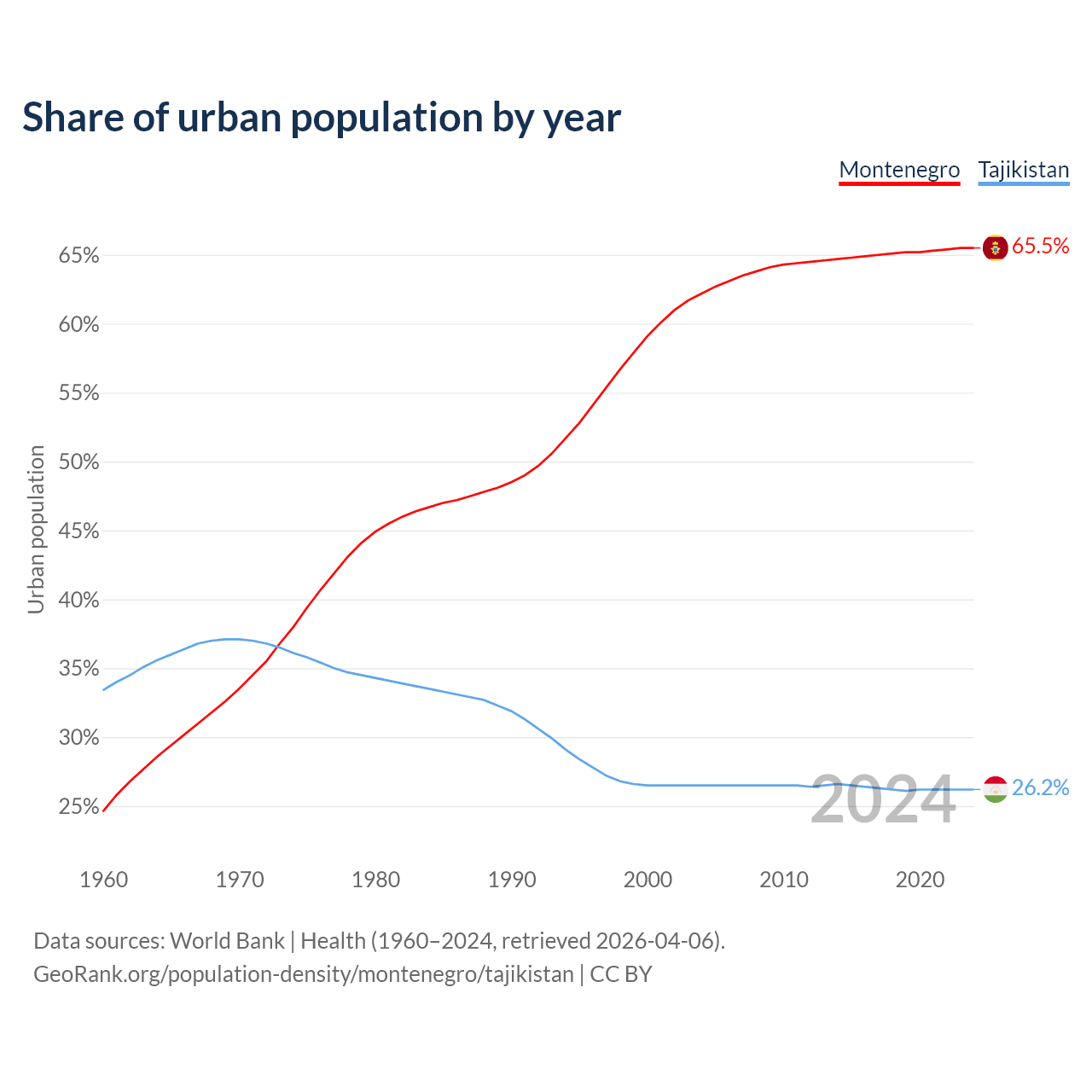 Share of urban population by year

Montenegro Tajikistan

Urban population

65%
60%
55%
50%
45%
40%
35%
30%
25%

65.5%
26.2%

2024

1960 1970 1980 1990 2000 2010 2020

Data sources: World Bank | Health (1960–2024, retrieved 2026-04-06).
GeoRank.org/population-density/montenegro/tajikistan | CC BY